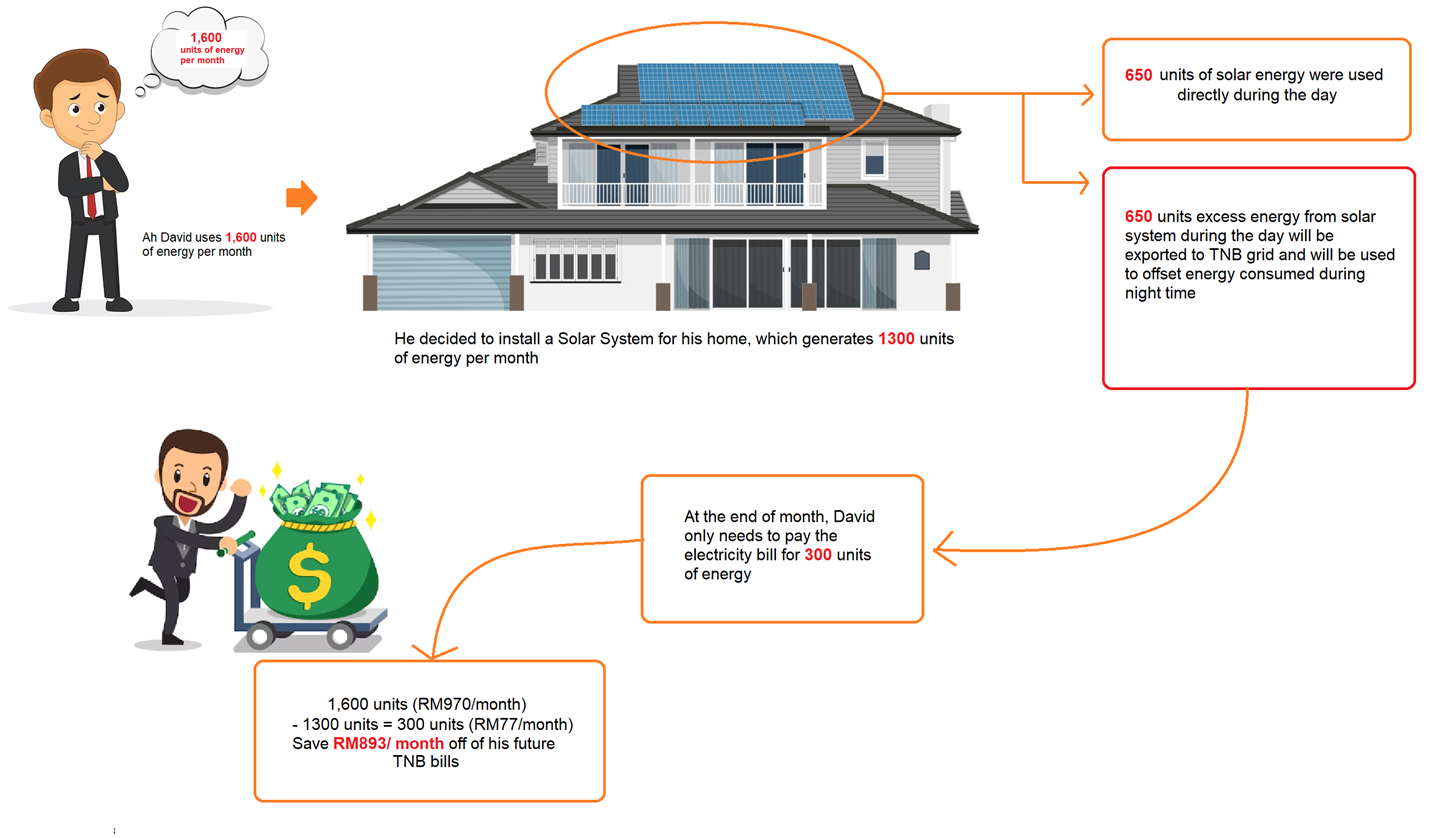 1,600
units of energy
per month

Ah David uses 1,600 units of energy per month

He decided to install a Solar System for his home, which generates 1300 units of energy per month

650 units of solar energy were used directly during the day

650 units excess energy from solar system during the day will be exported to TNB grid and will be used to offset energy consumed during night time

At the end of month, David only needs to pay the electricity bill for 300 units of energy

$

1,600 units (RM970/month)
- 1300 units = 300 units (RM77/month)
Save RM893/ month off of his future TNB bills